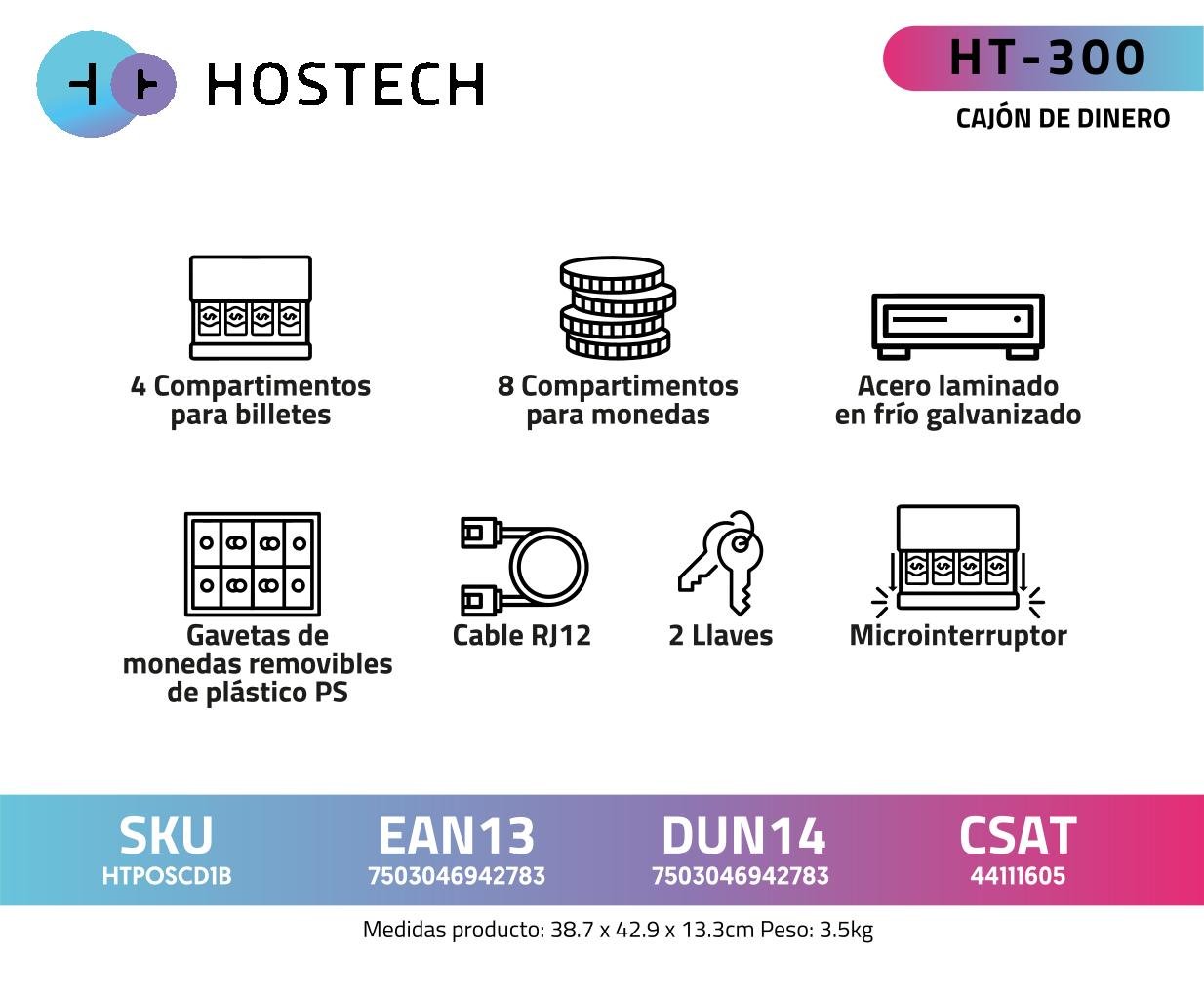 HOSTECH

HT-300
CAJÓN DE DINERO

4 Compartimentos para billetes

8 Compartimentos para monedas

Acero laminado en frío galvanizado

Gavetas de monedas removibles de plástico PS

Cable RJ12

2 Llaves

Microinterruptor

SKU
HTPOSCD1B

EAN13
7503046942783

DUN14
7503046942783

CSAT
44111605

Medidas producto: 38.7 x 42.9 x 13.3cm Peso: 3.5kg